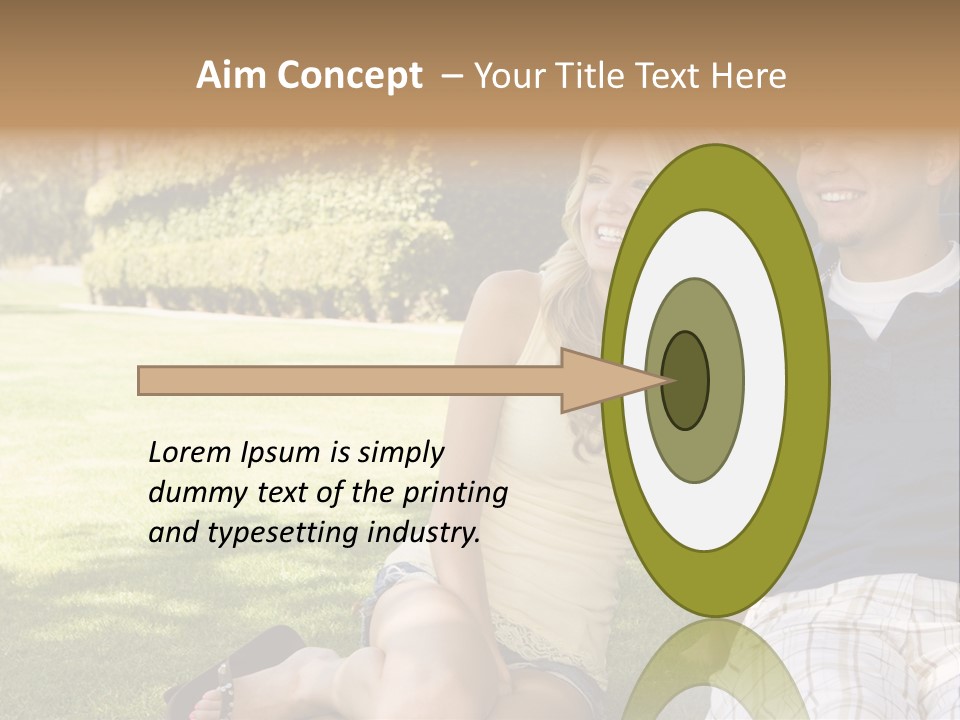 Aim Concept – Your Title Text Here

Lorem Ipsum is simply dummy text of the printing and typesetting industry.